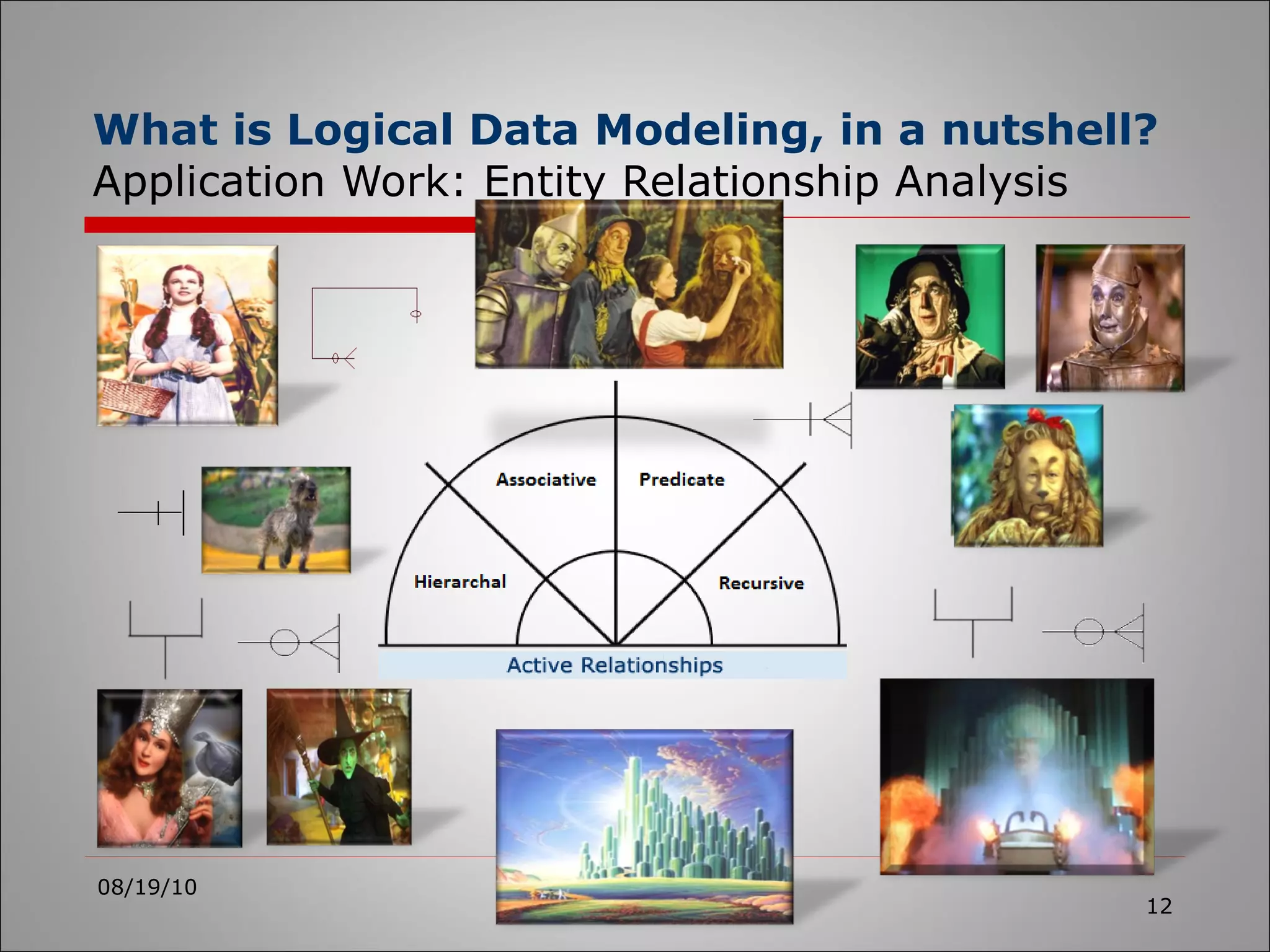 What is Logical Data Modeling, in a nutshell?
Application Work: Entity Relationship Analysis

Associative
Predicate
Hierarchal
Recursive
Active Relationships

08/19/10

12